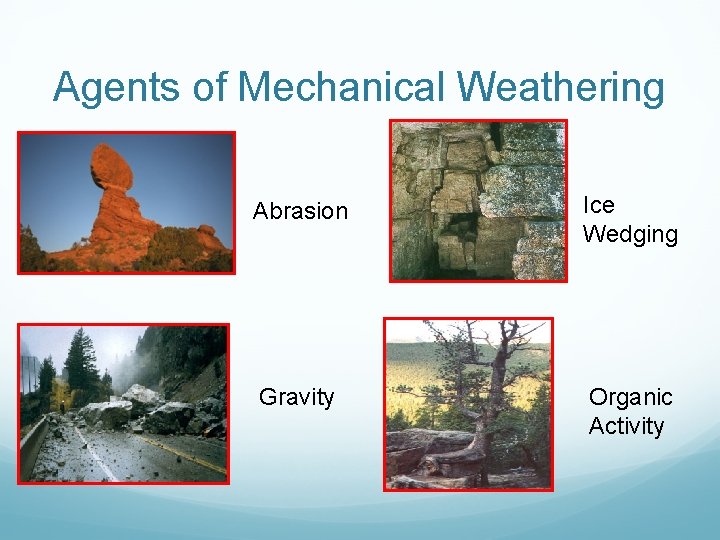 Agents of Mechanical Weathering

Abrasion

Ice Wedging

Gravity

Organic Activity